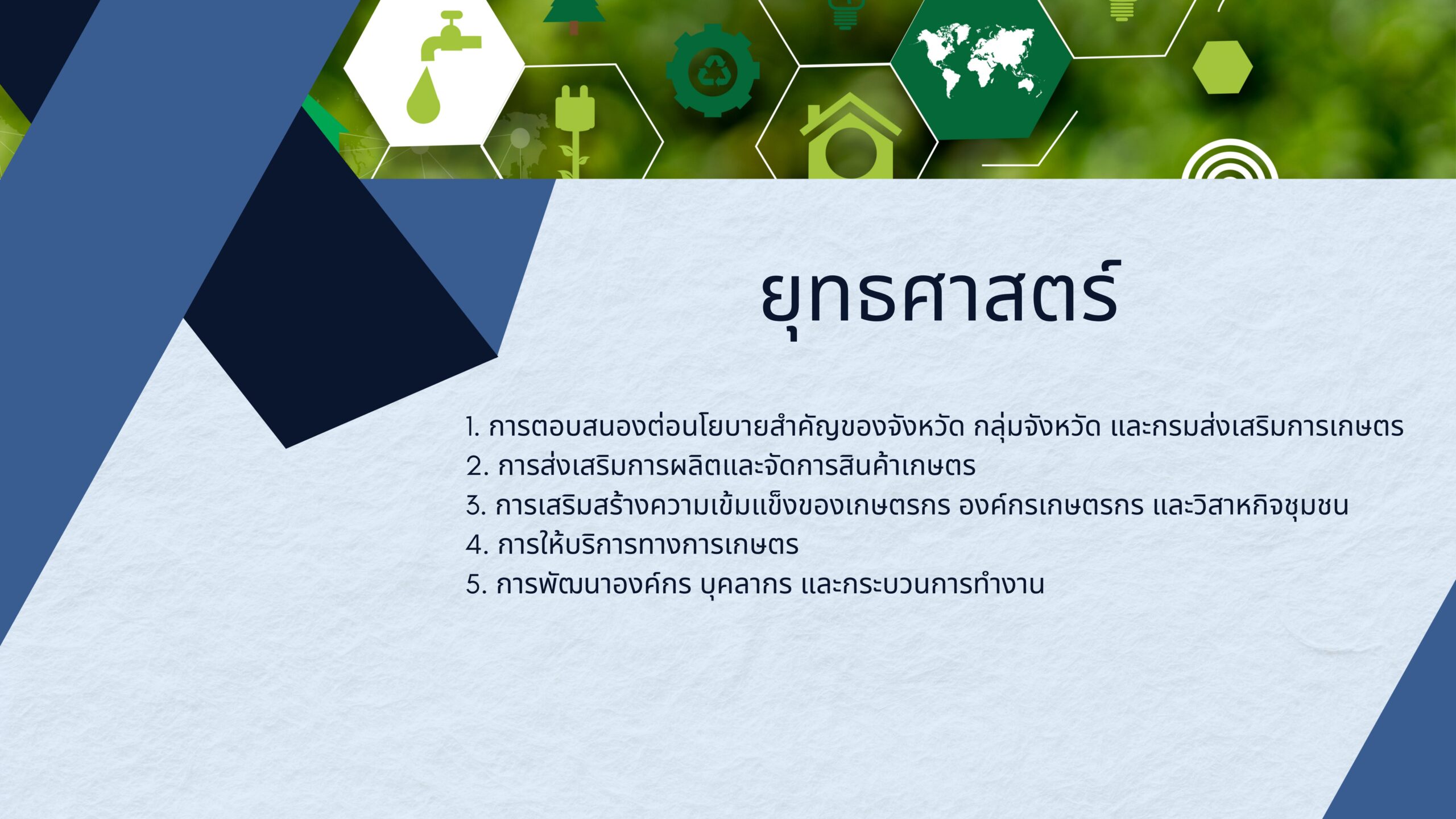 ยุทธศาสตร์

1. การตอบสนองต่อนโยบายสำคัญของจังหวัด กลุ่มจังหวัด และกรมส่งเสริมการเกษตร
2. การส่งเสริมการผลิตและจัดการสินค้าเกษตร
3. การเสริมสร้างความเข้มแข็งของเกษตรกร องค์กรเกษตรกร และวิสาหกิจชุมชน
4. การให้บริการทางการเกษตร
5. การพัฒนาองค์กร บุคลากร และกระบวนการทำงาน